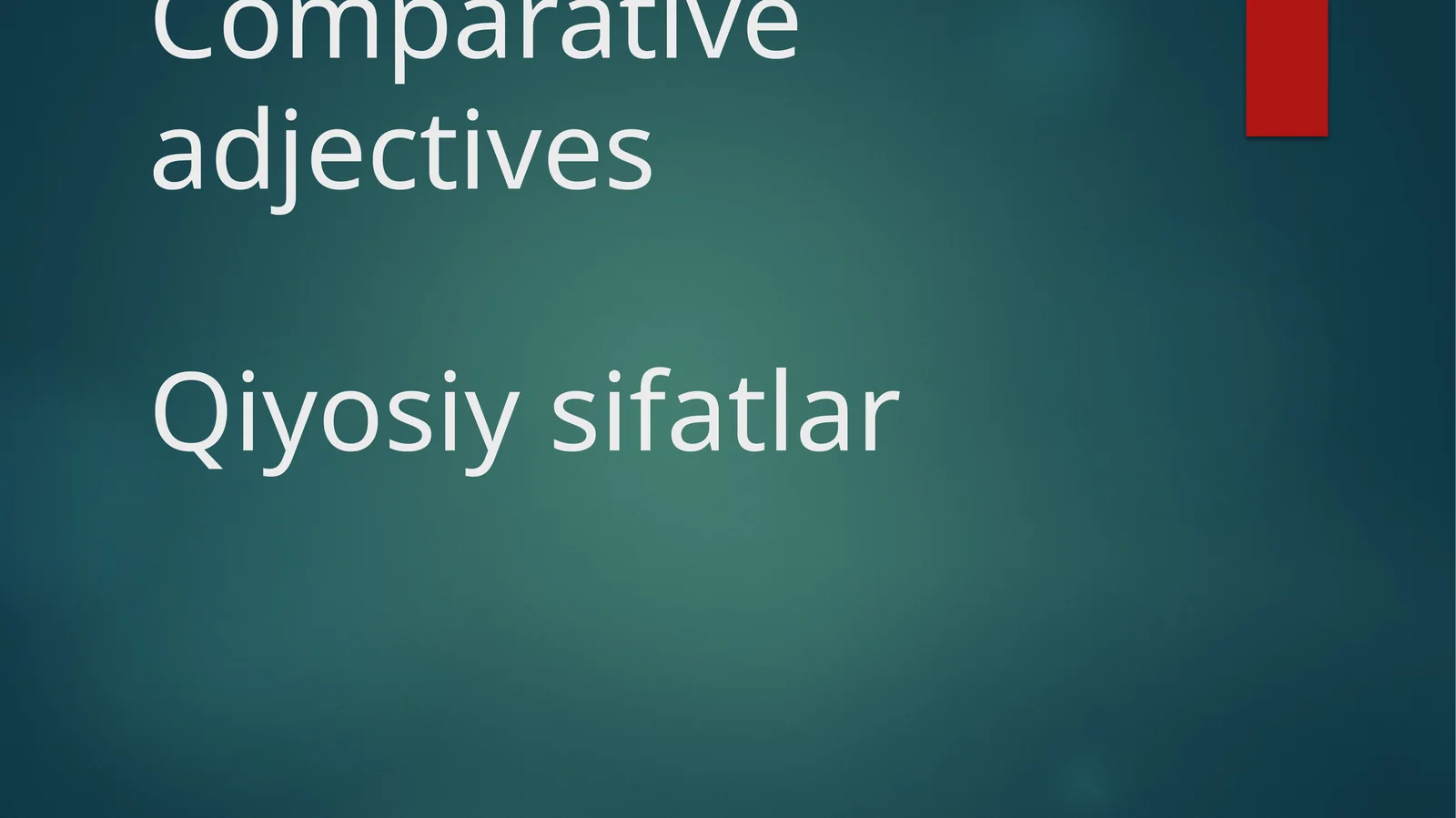 Comparative adjectives

Qiyosiy sifatlar